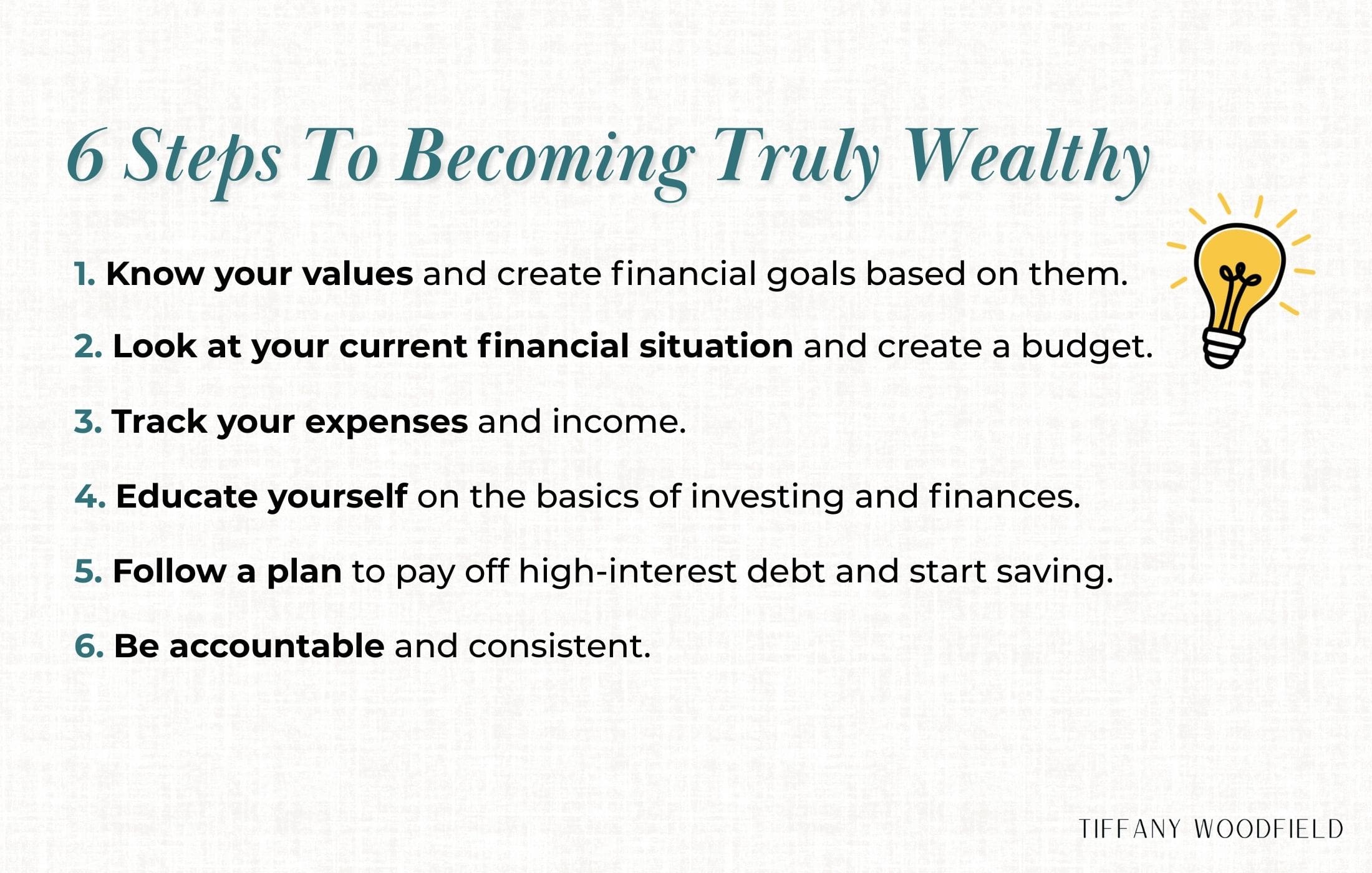 6 Steps To Becoming Truly Wealthy

1. Know your values and create financial goals based on them.

2. Look at your current financial situation and create a budget.

3. Track your expenses and income.

4. Educate yourself on the basics of investing and finances.

5. Follow a plan to pay off high-interest debt and start saving.

6. Be accountable and consistent.

TIFFANY WOODFIELD